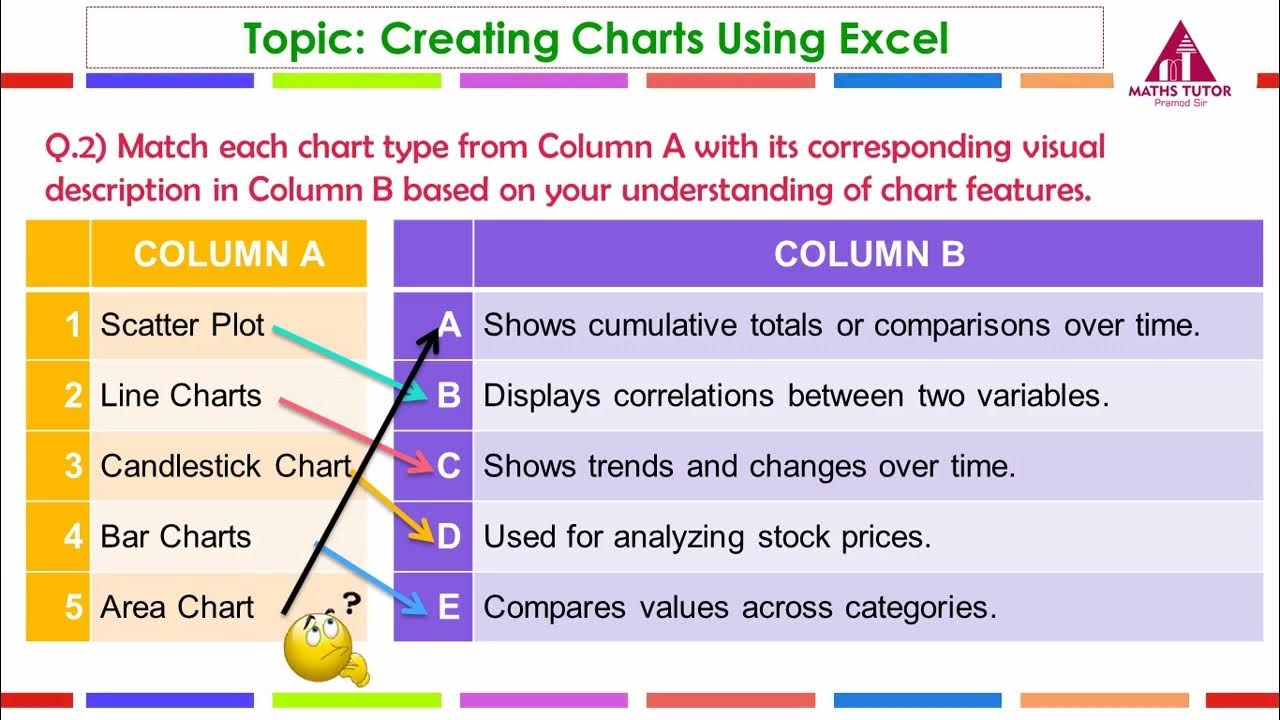 Topic: Creating Charts Using Excel

MATHS TUTOR
Pramod Sir

Q.2) Match each chart type from Column A with its corresponding visual description in Column B based on your understanding of chart features.

| | COLUMN A |
|---|---|
| 1 | Scatter Plot |
| 2 | Line Charts |
| 3 | Candlestick Chart |
| 4 | Bar Charts |
| 5 | Area Chart |

| | COLUMN B |
|---|---|
| A | Shows cumulative totals or comparisons over time. |
| B | Displays correlations between two variables. |
| C | Shows trends and changes over time. |
| D | Used for analyzing stock prices. |
| E | Compares values across categories. |

?